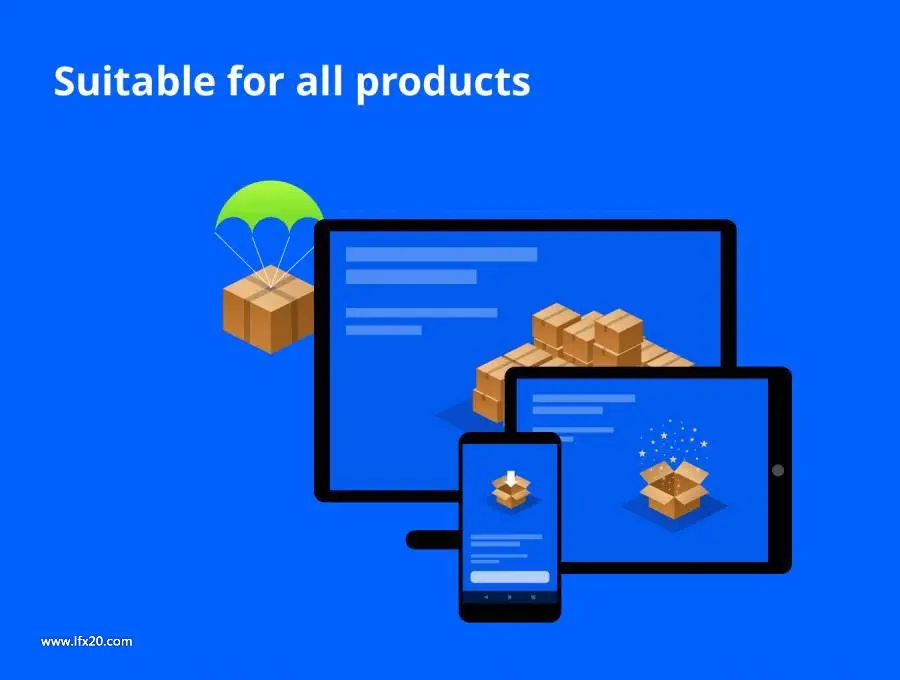 Suitable for all products

www.lfx20.com